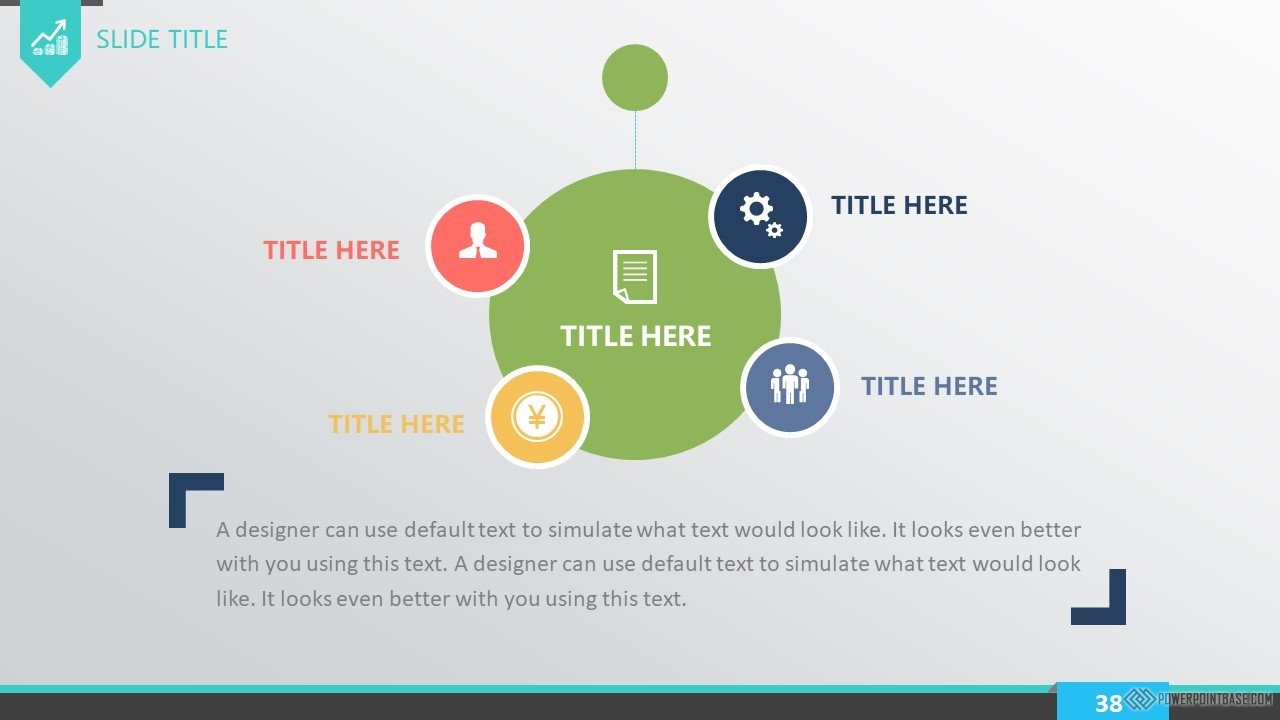 SLIDE TITLE

TITLE HERE

TITLE HERE

TITLE HERE

TITLE HERE

TITLE HERE

A designer can use default text to simulate what text would look like. It looks even better with you using this text. A designer can use default text to simulate what text would look like. It looks even better with you using this text.

38

POWERPOINTBASE.COM